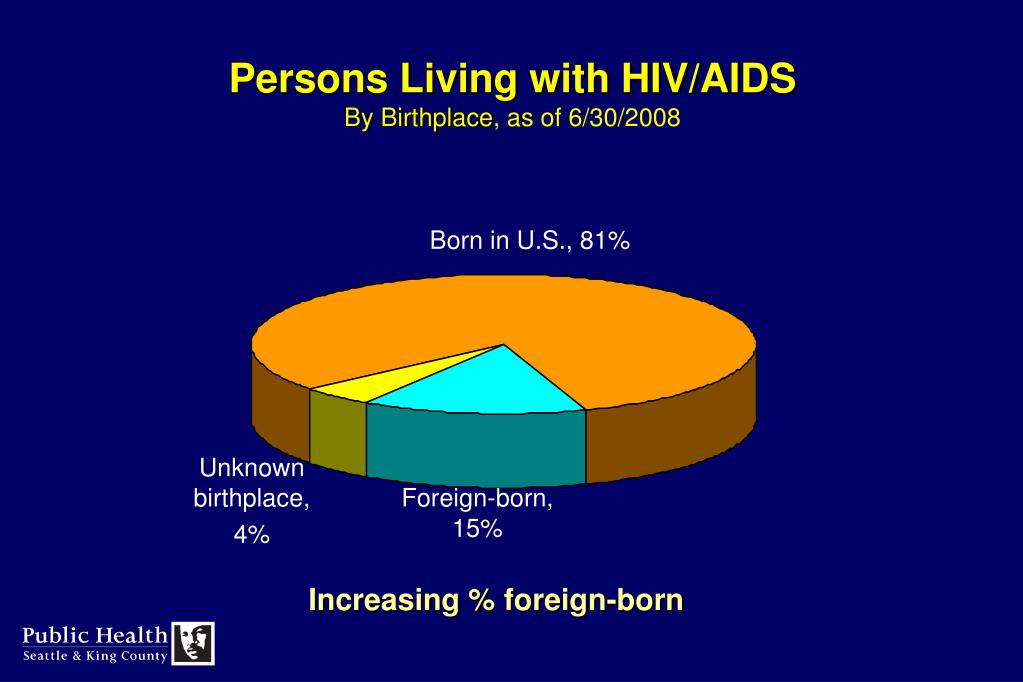 Persons Living with HIV/AIDS
By Birthplace, as of 6/30/2008

Born in U.S., 81%

Unknown birthplace, 4%

Foreign-born, 15%

Increasing % foreign-born

Public Health
Seattle & King County